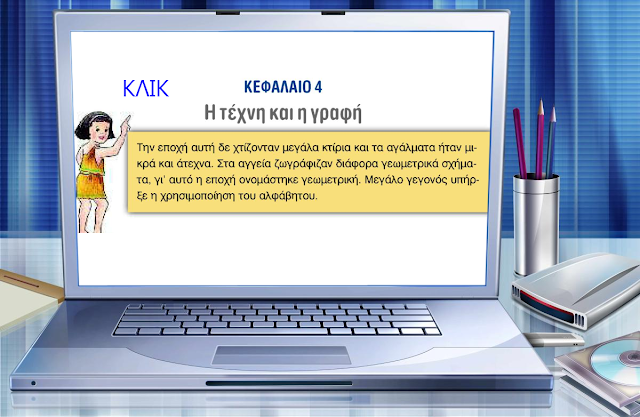 ΚΛΙΚ

ΚΕΦΑΛΑΙΟ 4

Η τέχνη και η γραφή

Την εποχή αυτή δε χτίζονταν μεγάλα κτίρια και τα αγάλματα ήταν μικρά και άτεχνα. Στα αγγεία ζωγράφιζαν διάφορα γεωμετρικά σχήματα, γι' αυτό η εποχή ονομάστηκε γεωμετρική. Μεγάλο γεγονός υπήρξε η χρησιμοποίηση του αλφάβητου.